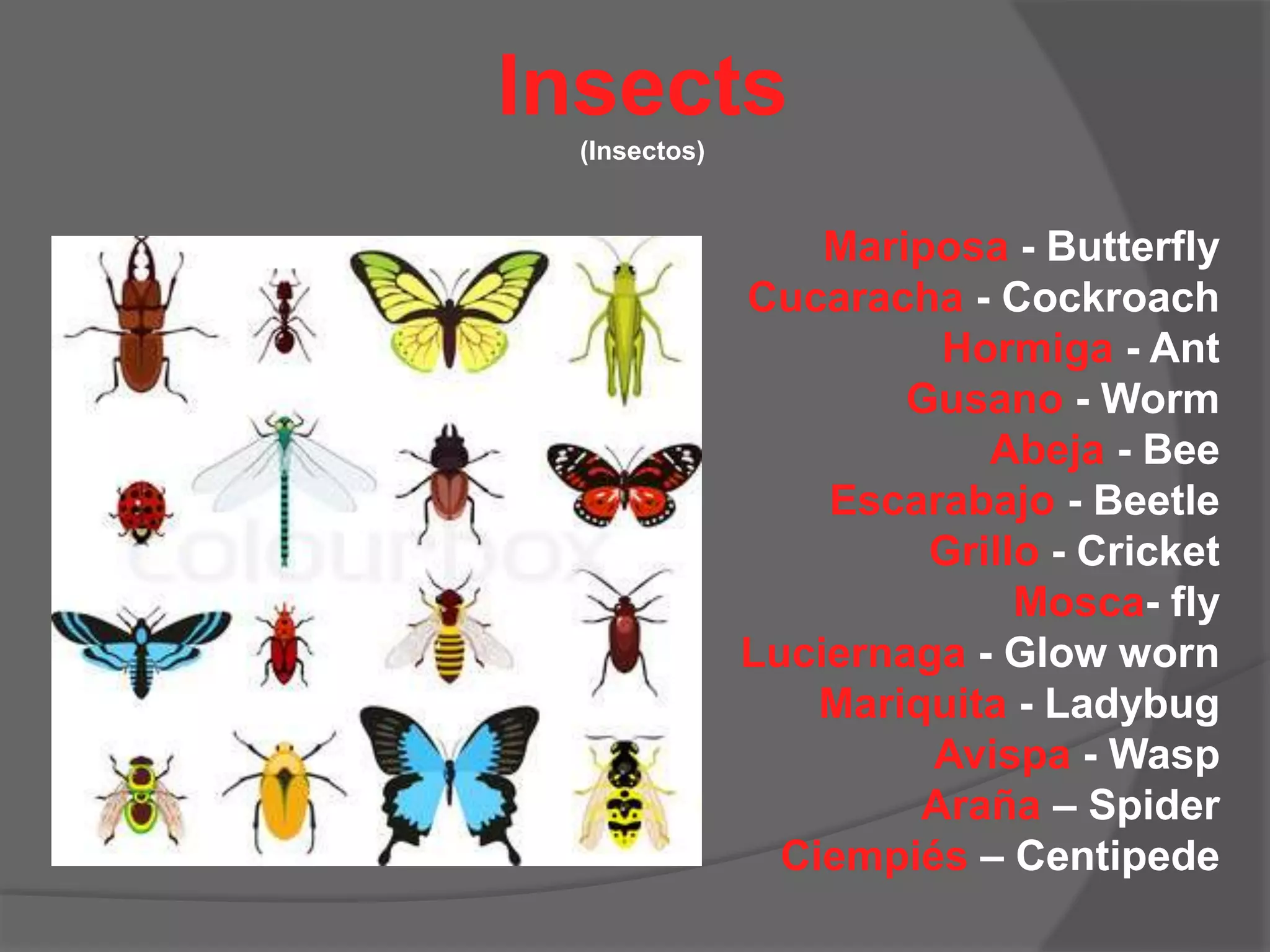 Insects
(Insectos)

colourbox

Mariposa - Butterfly
Cucaracha - Cockroach
Hormiga - Ant
Gusano - Worm
Abeja - Bee
Escarabajo - Beetle
Grillo - Cricket
Mosca- fly
Luciernaga - Glow worn
Mariquita - Ladybug
Avispa - Wasp
Araña – Spider
Ciempiés – Centipede